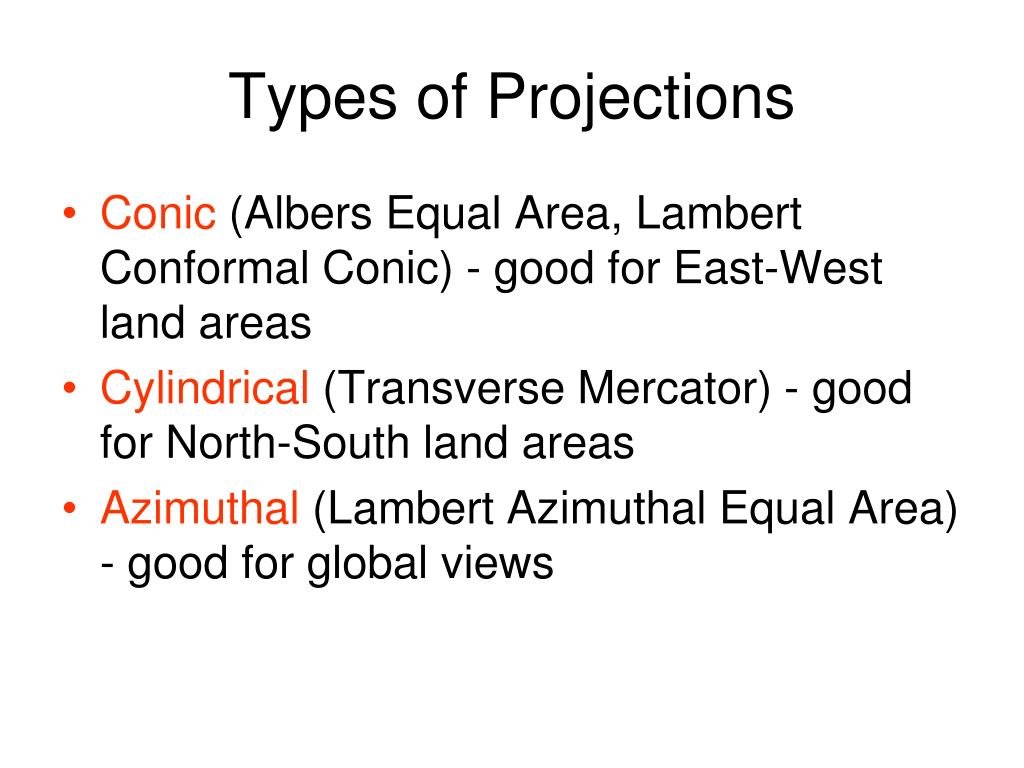 Types of Projections

• Conic (Albers Equal Area, Lambert Conformal Conic) - good for East-West land areas
• Cylindrical (Transverse Mercator) - good for North-South land areas
• Azimuthal (Lambert Azimuthal Equal Area) - good for global views